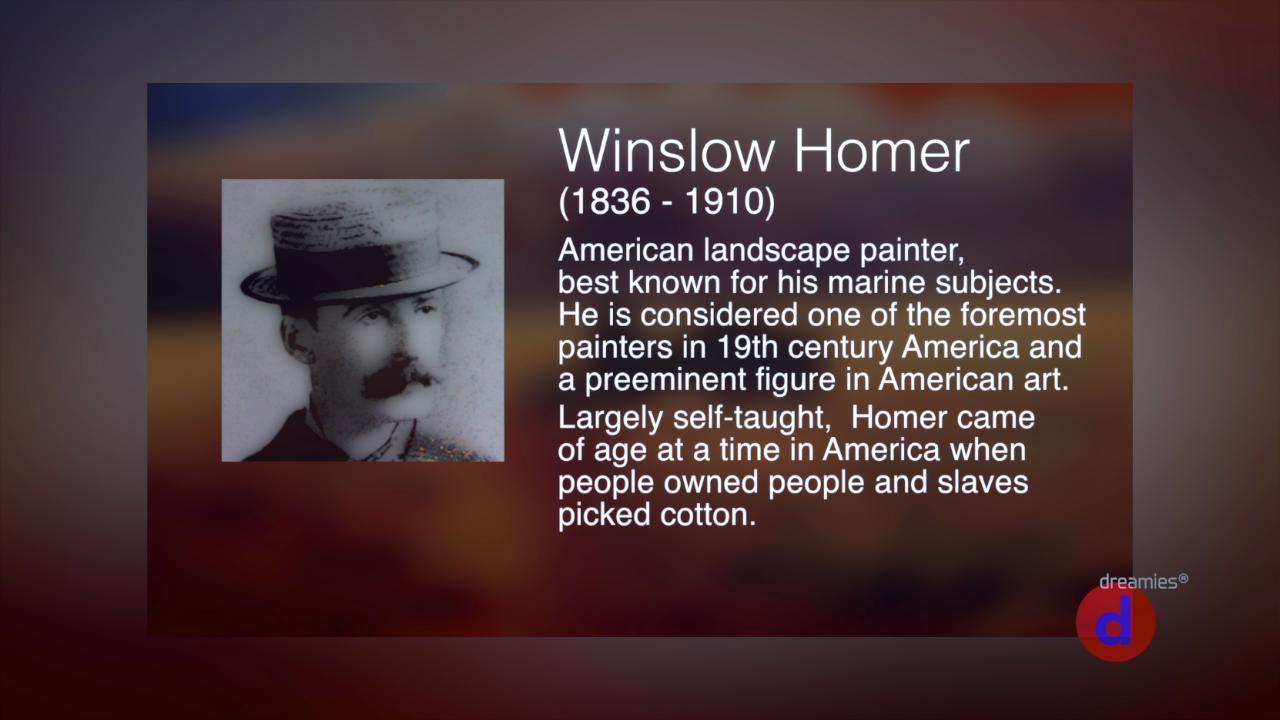 Winslow Homer
(1836 - 1910)

American landscape painter, best known for his marine subjects. He is considered one of the foremost painters in 19th century America and a preeminent figure in American art.

Largely self-taught, Homer came of age at a time in America when people owned people and slaves picked cotton.

dreamies®
d